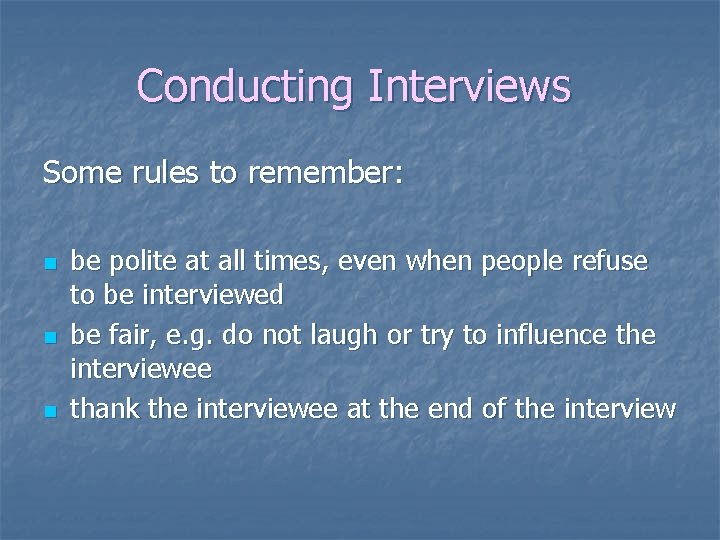 Conducting Interviews

Some rules to remember:

- be polite at all times, even when people refuse to be interviewed
- be fair, e.g. do not laugh or try to influence the interviewee
- thank the interviewee at the end of the interview